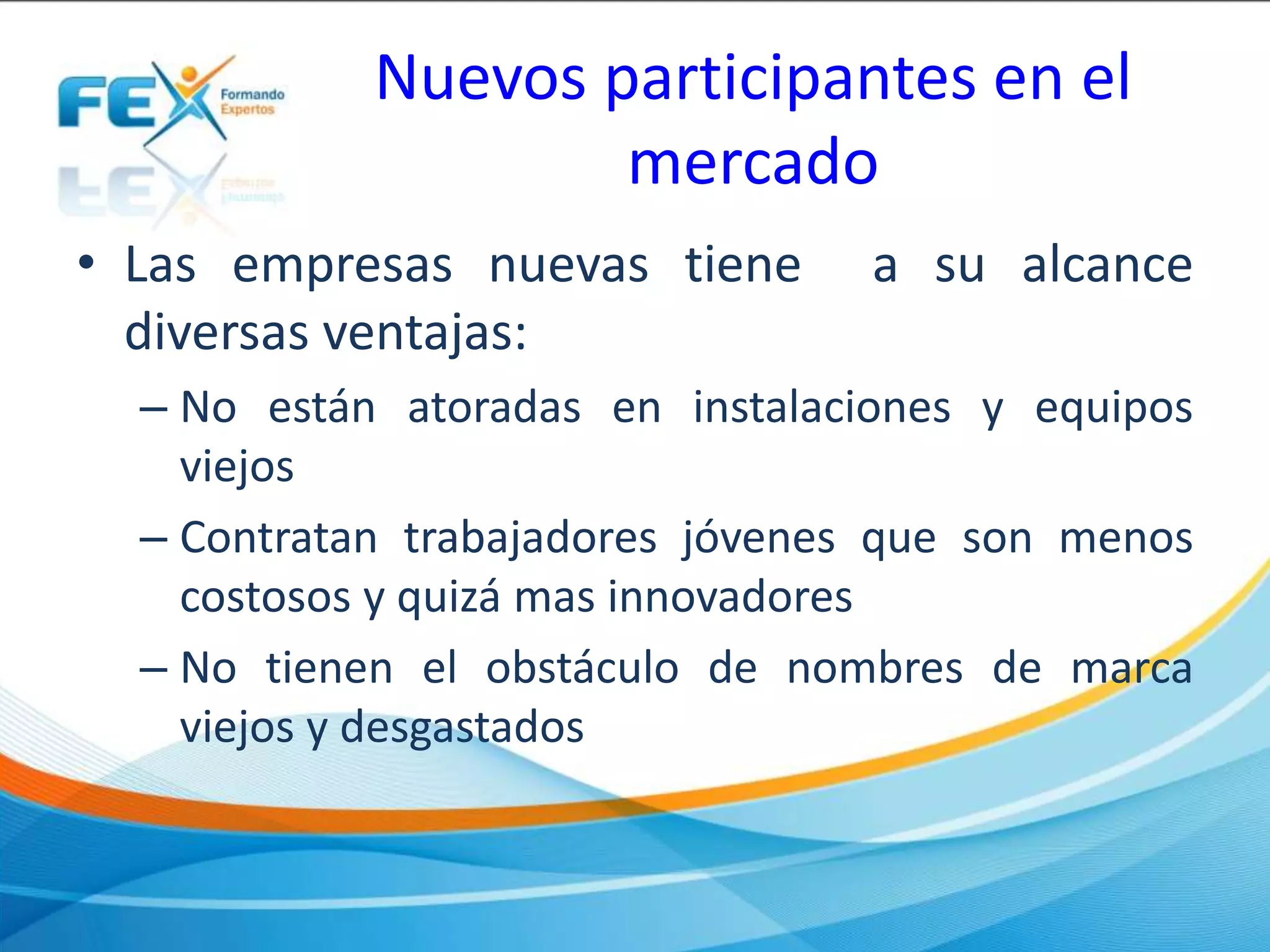 FEX Formando Expertos

Nuevos participantes en el mercado

• Las empresas nuevas tiene a su alcance diversas ventajas:

– No están atoradas en instalaciones y equipos viejos

– Contratan trabajadores jóvenes que son menos costosos y quizá mas innovadores

– No tienen el obstáculo de nombres de marca viejos y desgastados